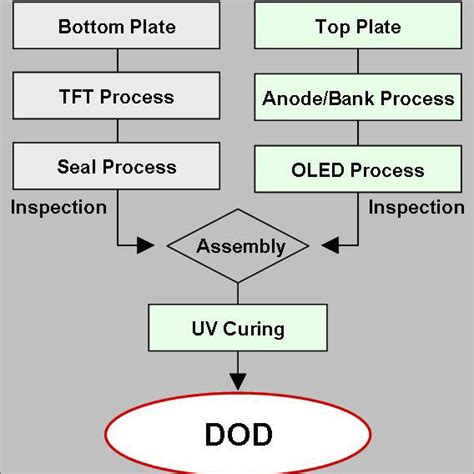 Bottom Plate

TFT Process

Seal Process

Inspection

Top Plate

Anode/Bank Process

OLED Process

Inspection

Assembly

UV Curing

DOD